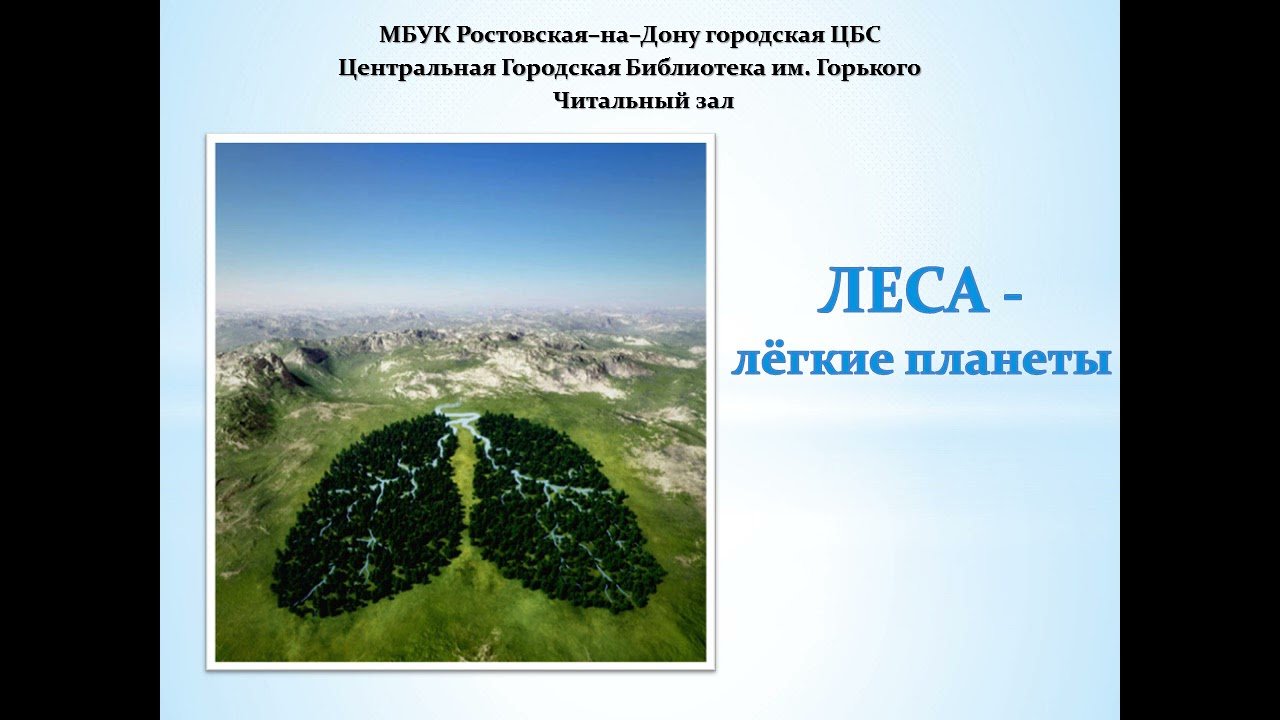 МБУК Ростовская–на–Дону городская ЦБС
Центральная Городская Библиотека им. Горького
Читальный зал

ЛЕСА -
лёгкие планеты